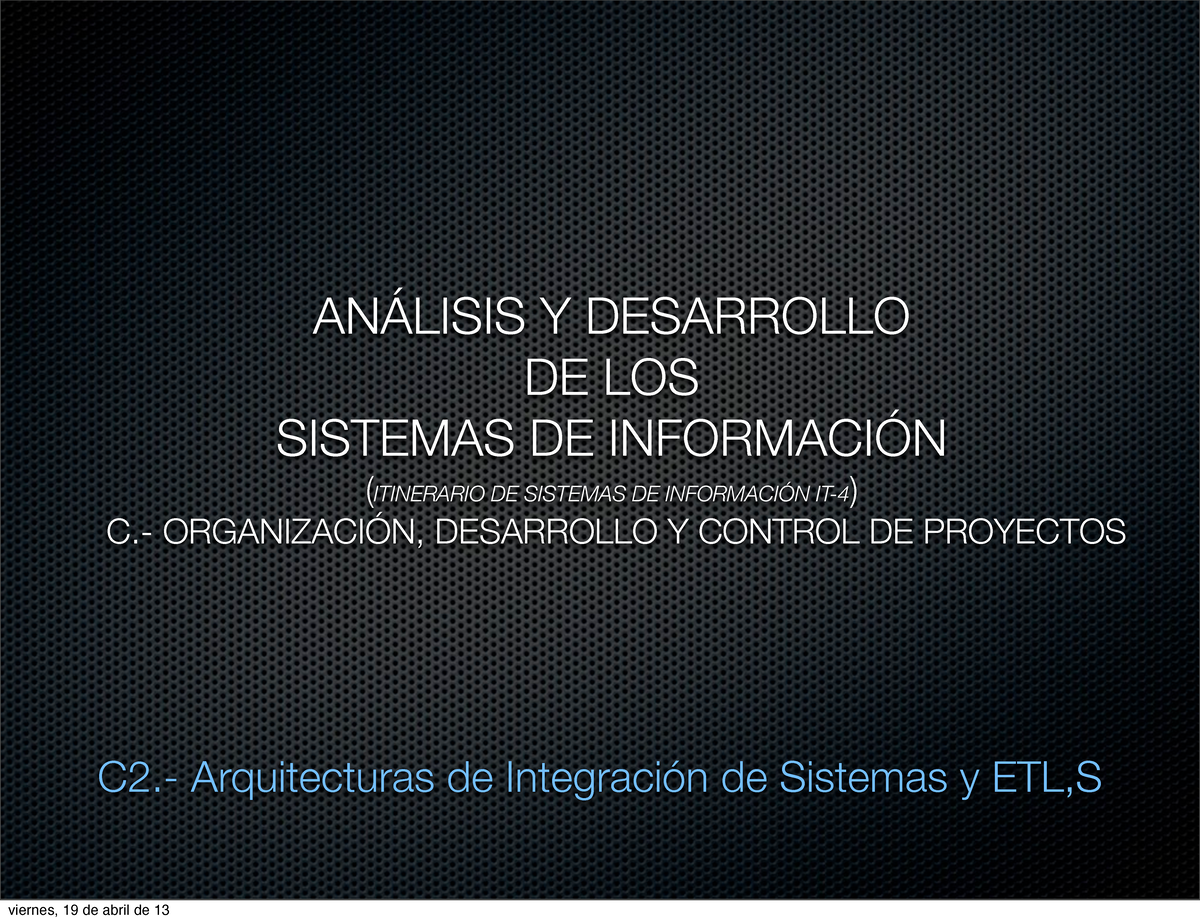 ANÁLISIS Y DESARROLLO
DE LOS
SISTEMAS DE INFORMACIÓN
(ITINERARIO DE SISTEMAS DE INFORMACIÓN IT-4)
C.- ORGANIZACIÓN, DESARROLLO Y CONTROL DE PROYECTOS

C2.- Arquitecturas de Integración de Sistemas y ETL,S

viernes, 19 de abril de 13